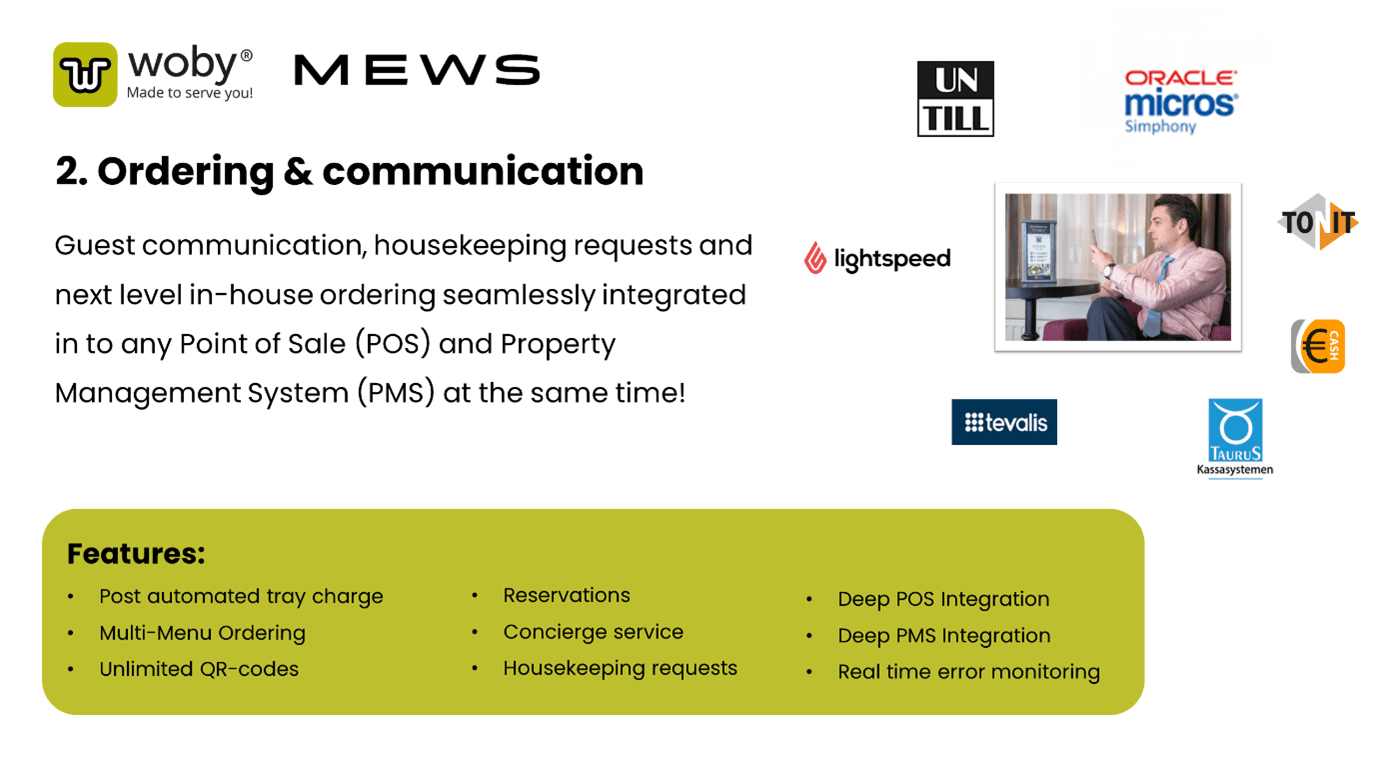 woby®
Made to serve you!

MEWS

UN
TILL

ORACLE
micros
Simphony

2. Ordering & communication

Guest communication, housekeeping requests and next level in-house ordering seamlessly integrated in to any Point of Sale (POS) and Property Management System (PMS) at the same time!

lightspeed

TONIT

€ CASH

tevalis

TAURUS
Kassasystemen

Features:

• Post automated tray charge
• Multi-Menu Ordering
• Unlimited QR-codes

• Reservations
• Concierge service
• Housekeeping requests

• Deep POS Integration
• Deep PMS Integration
• Real time error monitoring